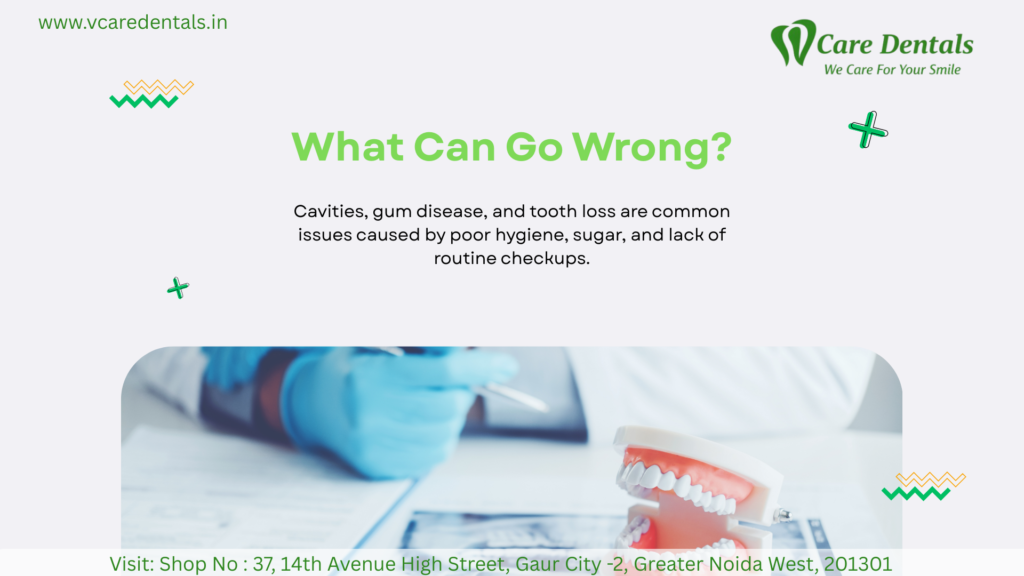 www.vcaredentals.in

V Care Dentals
We Care For Your Smile

What Can Go Wrong?

Cavities, gum disease, and tooth loss are common issues caused by poor hygiene, sugar, and lack of routine checkups.

Visit: Shop No : 37, 14th Avenue High Street, Gaur City -2, Greater Noida West, 201301